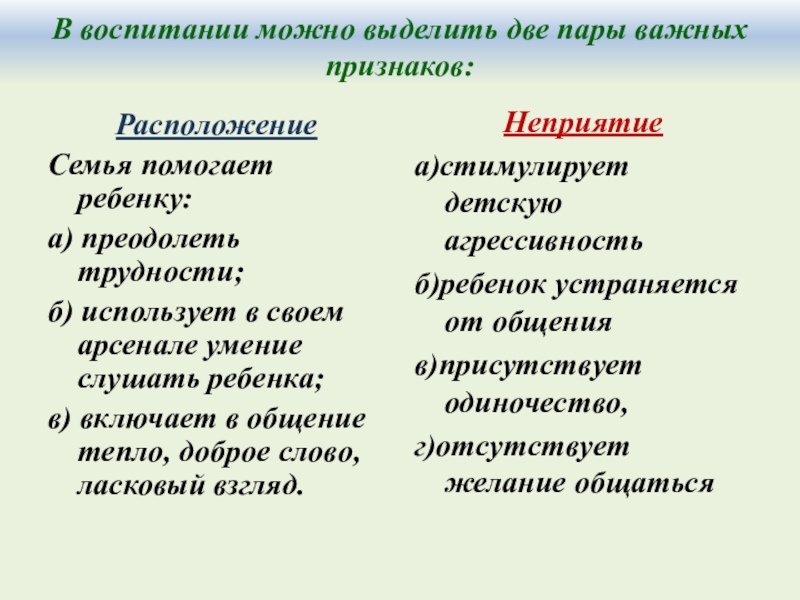 В воспитании можно выделить две пары важных признаков:

Расположение

Семья помогает ребенку:

а) преодолеть трудности;

б) использует в своем арсенале умение слушать ребенка;

в) включает в общение тепло, доброе слово, ласковый взгляд.

Неприятие

а)стимулирует детскую агрессивность

б)ребенок устраняется от общения

в)присутствует одиночество,

г)отсутствует желание общаться